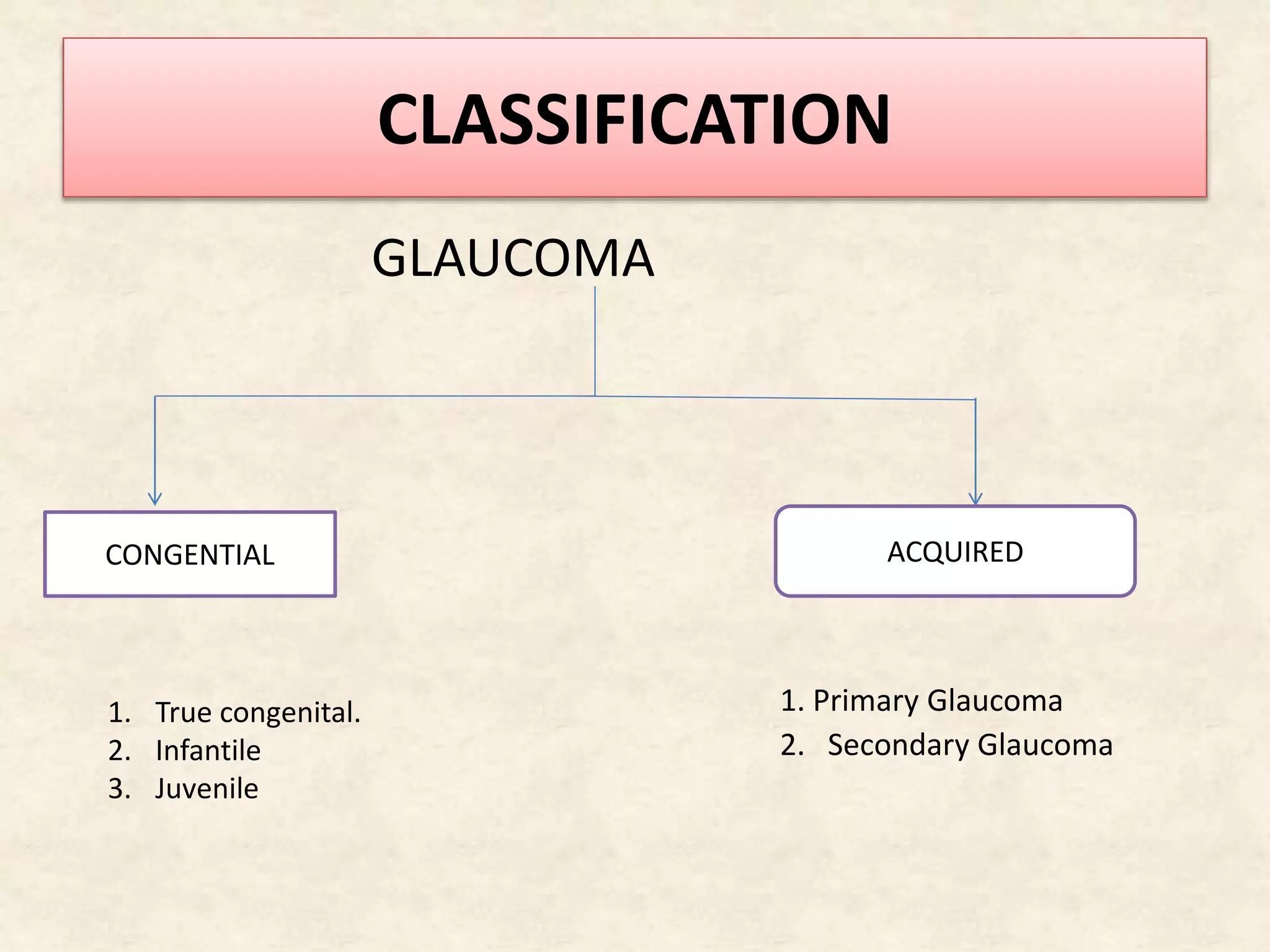 CLASSIFICATION

GLAUCOMA

CONGENTIAL

ACQUIRED

1. True congenital.
2. Infantile
3. Juvenile

1. Primary Glaucoma
2. Secondary Glaucoma